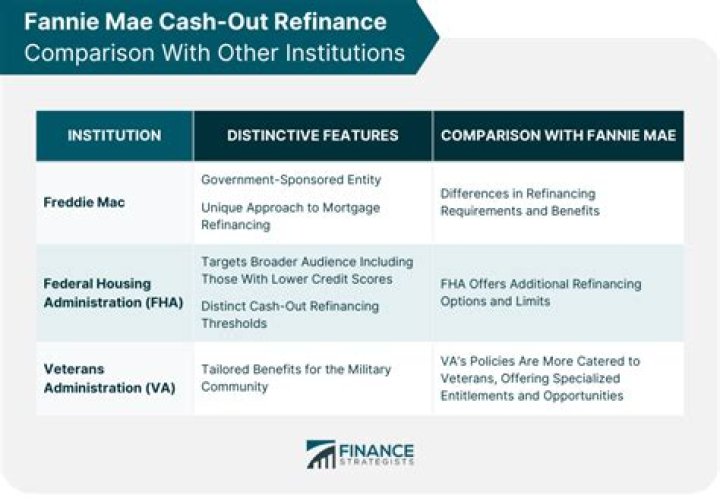 Fannie Mae Cash-Out Refinance
Comparison With Other Institutions

| INSTITUTION | DISTINCTIVE FEATURES | COMPARISON WITH FANNIE MAE |
|---|---|---|
| Freddie Mac | Government-Sponsored Entity<br>Unique Approach to Mortgage Refinancing | Differences in Refinancing Requirements and Benefits |
| Federal Housing Administration (FHA) | Targets Broader Audience Including Those With Lower Credit Scores<br>Distinct Cash-Out Refinancing Thresholds | FHA Offers Additional Refinancing Options and Limits |
| Veterans Administration (VA) | Tailored Benefits for the Military Community | VA's Policies Are More Catered to Veterans, Offering Specialized Entitlements and Opportunities |

FINANCE STRATEGISTS